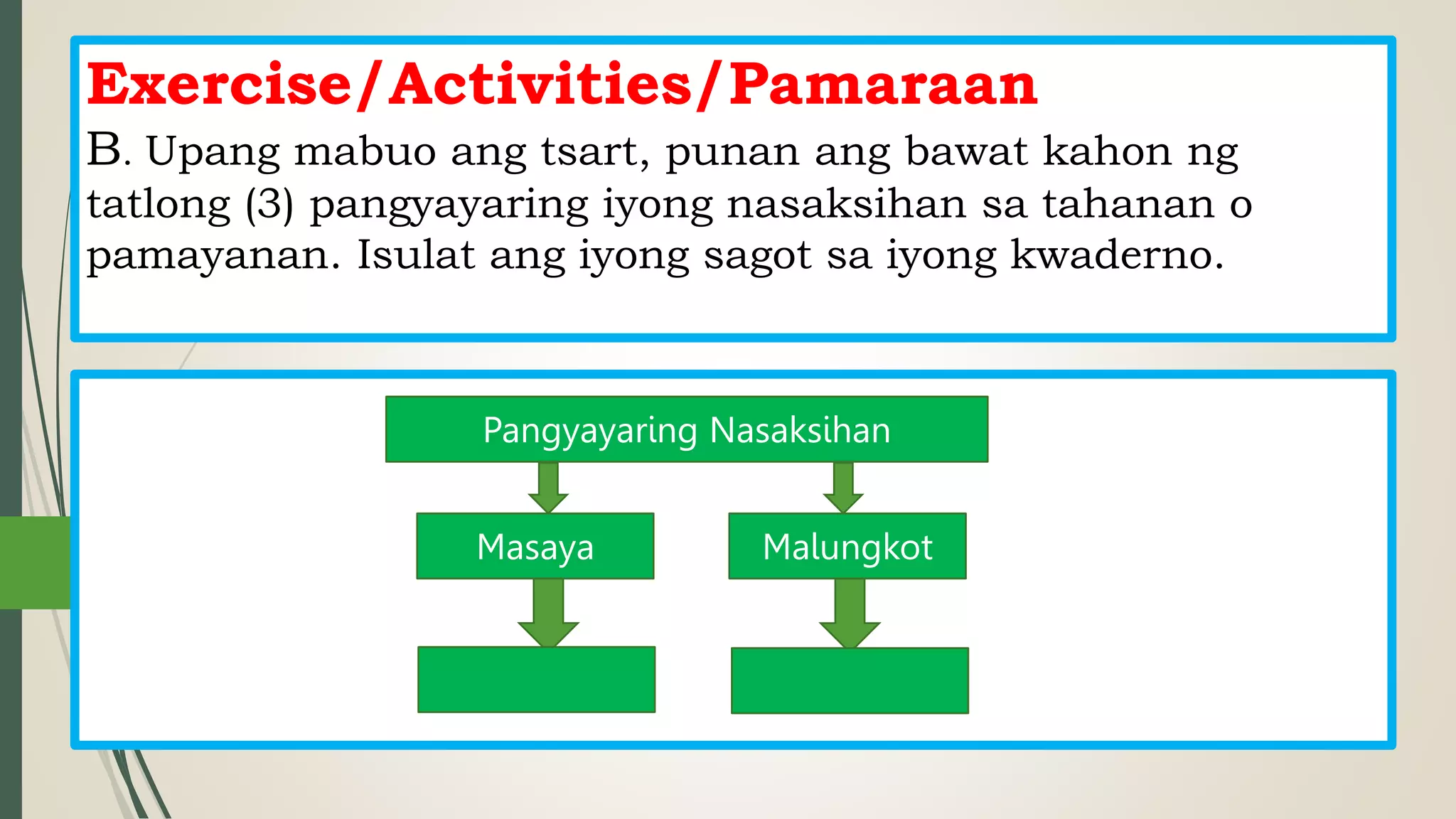 Exercise/Activities/Pamaraan

B. Upang mabuo ang tsart, punan ang bawat kahon ng tatlong (3) pangyayaring iyong nasaksihan sa tahanan o pamayanan. Isulat ang iyong sagot sa iyong kwaderno.

Pangyayaring Nasaksihan

Masaya

Malungkot